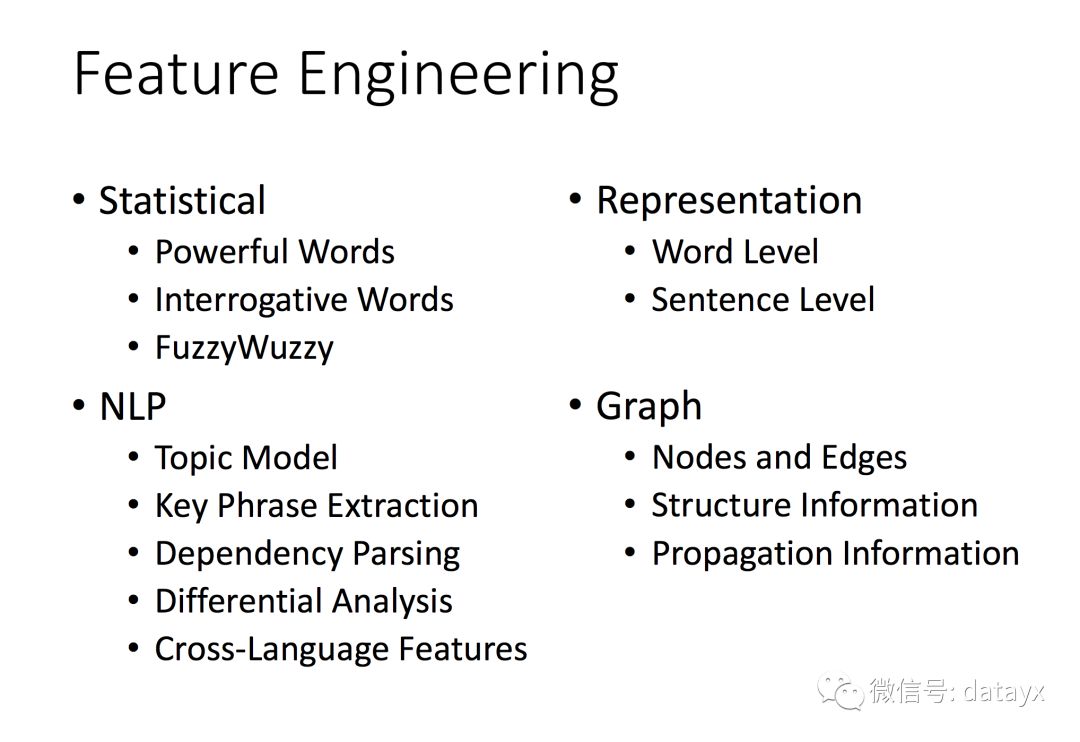 Feature Engineering

• Statistical
  • Powerful Words
  • Interrogative Words
  • FuzzyWuzzy

• NLP
  • Topic Model
  • Key Phrase Extraction
  • Dependency Parsing
  • Differential Analysis
  • Cross-Language Features

• Representation
  • Word Level
  • Sentence Level

• Graph
  • Nodes and Edges
  • Structure Information
  • Propagation Information

微信号: datayx